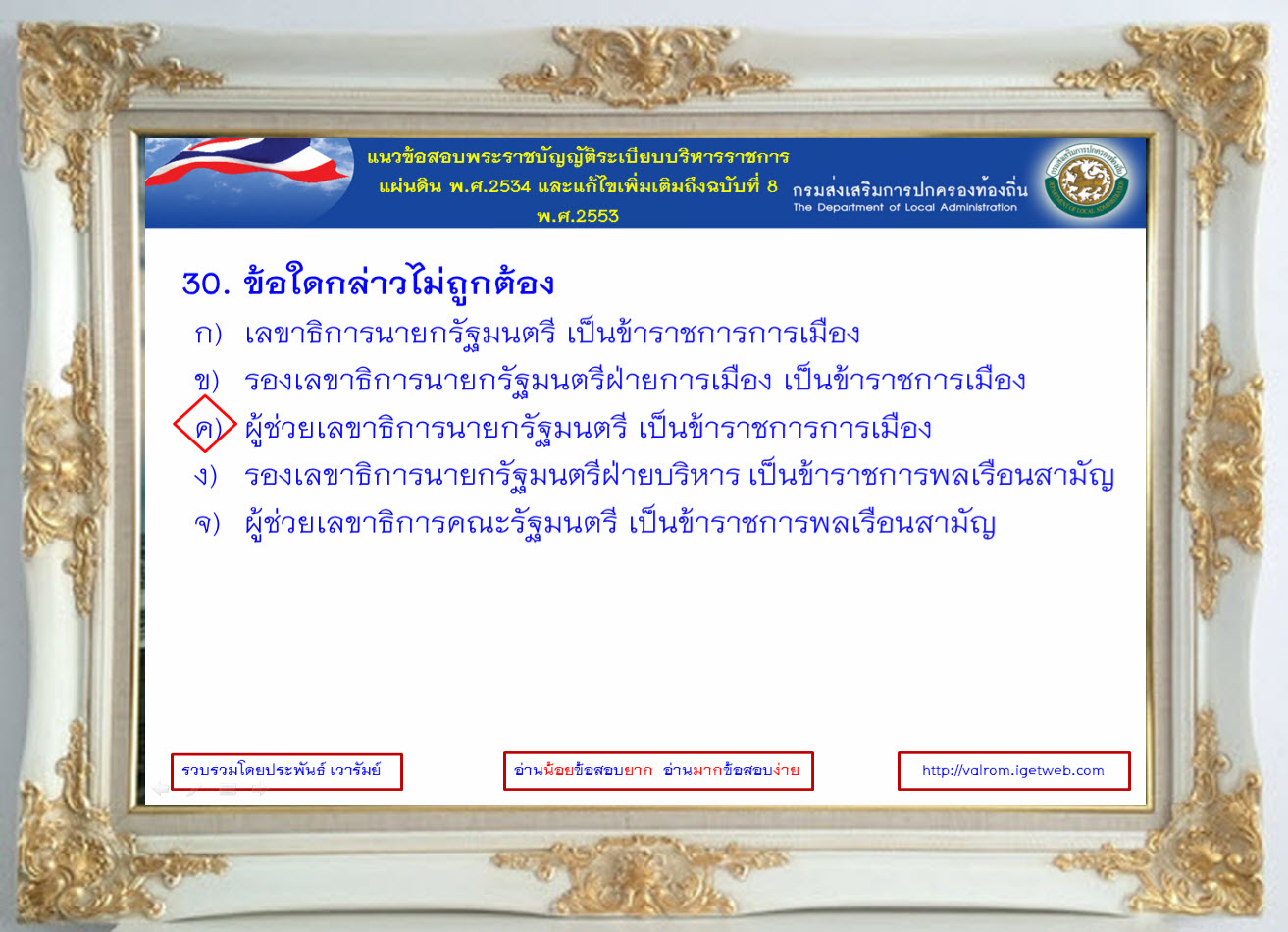 แนวข้อสอบพระราชบัญญัติระเบียบบริหารราชการแผ่นดิน พ.ศ.2534 และแก้ไขเพิ่มเติมถึงฉบับที่ 8 พ.ศ.2553

กรมส่งเสริมการปกครองท้องถิ่น
The Department of Local Administration

30. ข้อใดกล่าวไม่ถูกต้อง
ก) เลขาธิการนายกรัฐมนตรี เป็นข้าราชการการเมือง
ข) รองเลขาธิการนายกรัฐมนตรีฝ่ายการเมือง เป็นข้าราชการเมือง
ค) ผู้ช่วยเลขาธิการนายกรัฐมนตรี เป็นข้าราชการการเมือง
ง) รองเลขาธิการนายกรัฐมนตรีฝ่ายบริหาร เป็นข้าราชการพลเรือนสามัญ
จ) ผู้ช่วยเลขาธิการคณะรัฐมนตรี เป็นข้าราชการพลเรือนสามัญ

รวบรวมโดยประพันธ์ เวารัมย์

อ่านน้อยข้อสอบยาก อ่านมากข้อสอบง่าย

http://valrom.igetweb.com